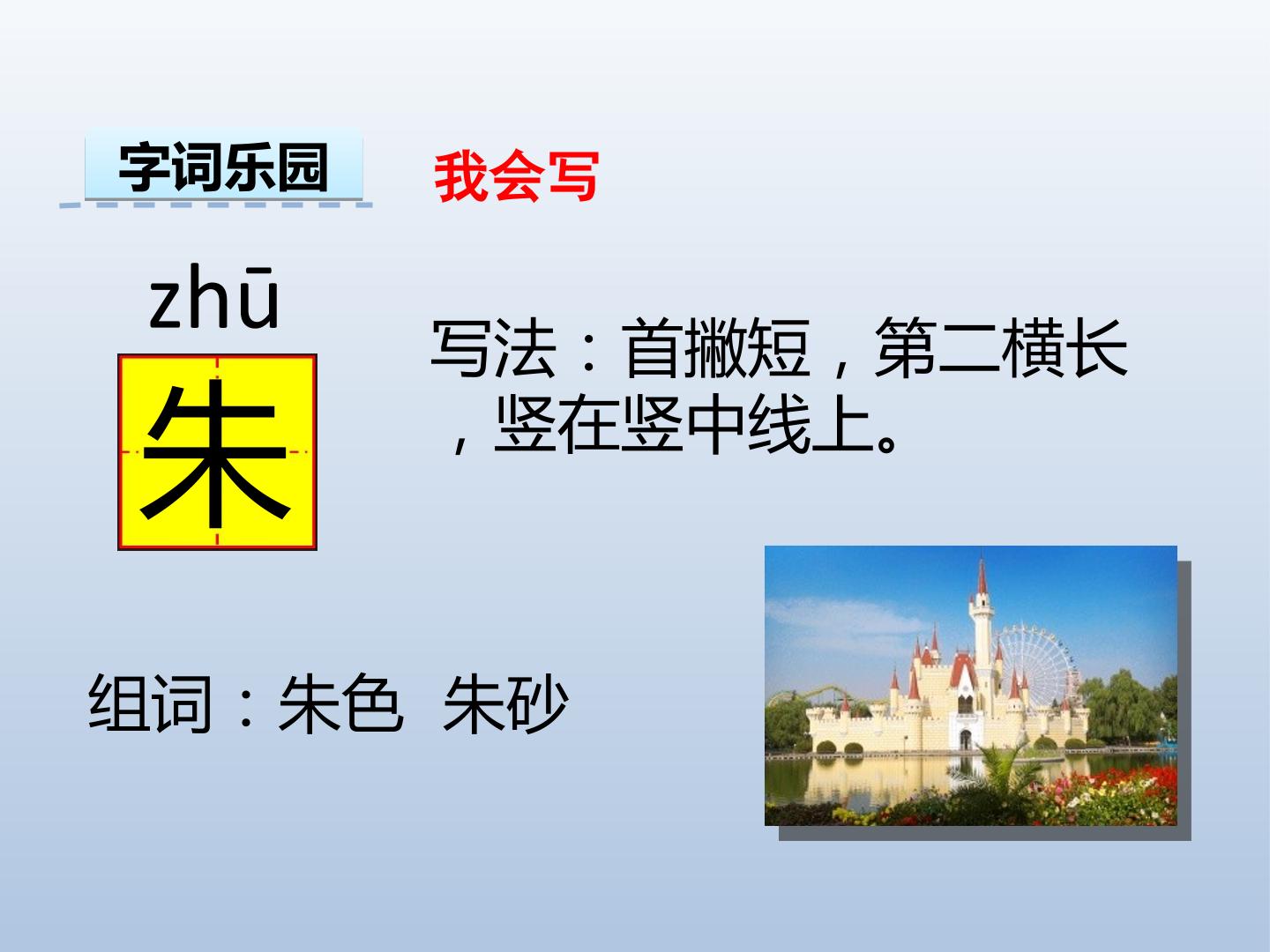 字词乐园

我会写

zhū

朱

写法：首撇短，第二横长，竖在竖中线上。

组词：朱色 朱砂